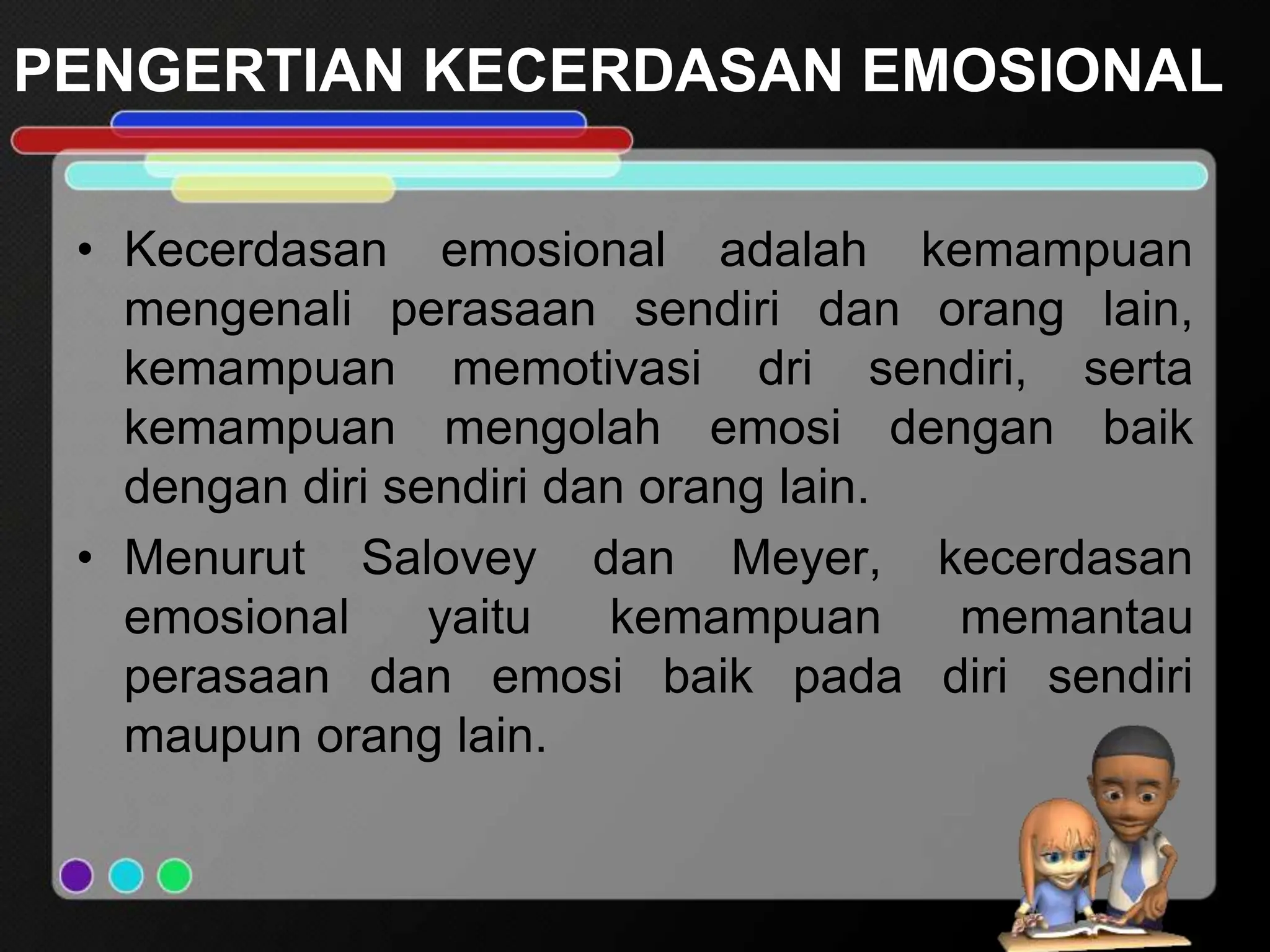 PENGERTIAN KECERDASAN EMOSIONAL

• Kecerdasan emosional adalah kemampuan mengenali perasaan sendiri dan orang lain, kemampuan memotivasi dri sendiri, serta kemampuan mengolah emosi dengan baik dengan diri sendiri dan orang lain.

• Menurut Salovey dan Meyer, kecerdasan emosional yaitu kemampuan memantau perasaan dan emosi baik pada diri sendiri maupun orang lain.